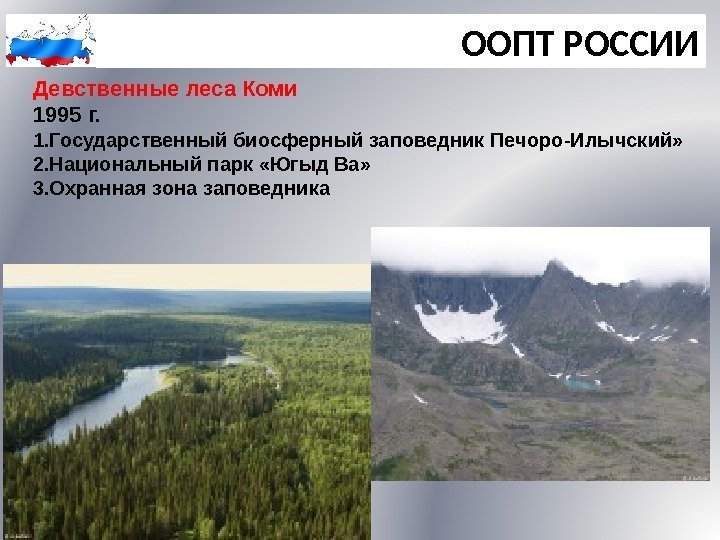 ООПТ РОССИИ

Девственные леса Коми
1995 г.
1.Государственный биосферный заповедник Печоро-Илычский»
2.Национальный парк «Югыд Ва»
3.Охранная зона заповедника